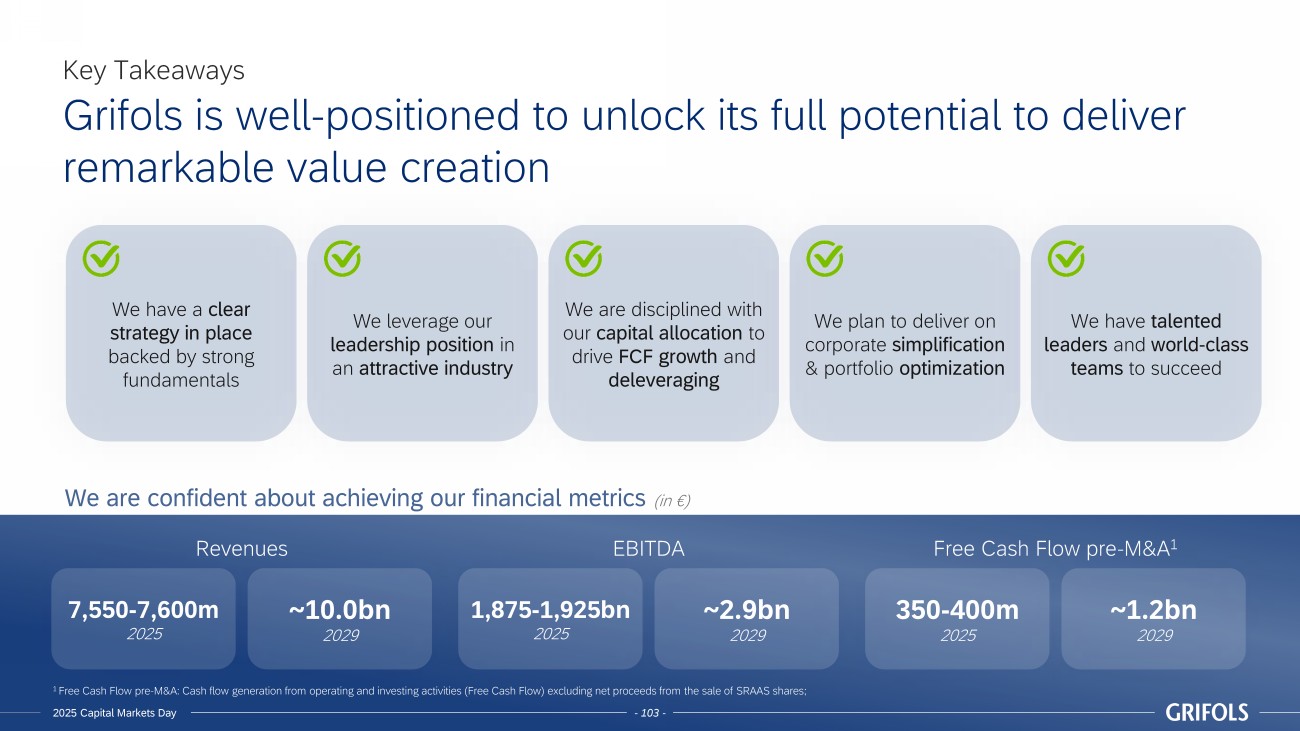 Key Takeaways

Grifols is well-positioned to unlock its full potential to deliver remarkable value creation

We have a clear strategy in place backed by strong fundamentals

We leverage our leadership position in an attractive industry

We are disciplined with our capital allocation to drive FCF growth and deleveraging

We plan to deliver on corporate simplification & portfolio optimization

We have talented leaders and world-class teams to succeed

We are confident about achieving our financial metrics (in €)

Revenues

7,550-7,600m
2025

~10.0bn
2029

EBITDA

1,875-1,925bn
2025

~2.9bn
2029

Free Cash Flow pre-M&A$^1$

350-400m
2025

~1.2bn
2029

$^1$ Free Cash Flow pre-M&A: Cash flow generation from operating and investing activities (Free Cash Flow) excluding net proceeds from the sale of SRAAS shares;

2025 Capital Markets Day

- 103 -

GRIFOLS